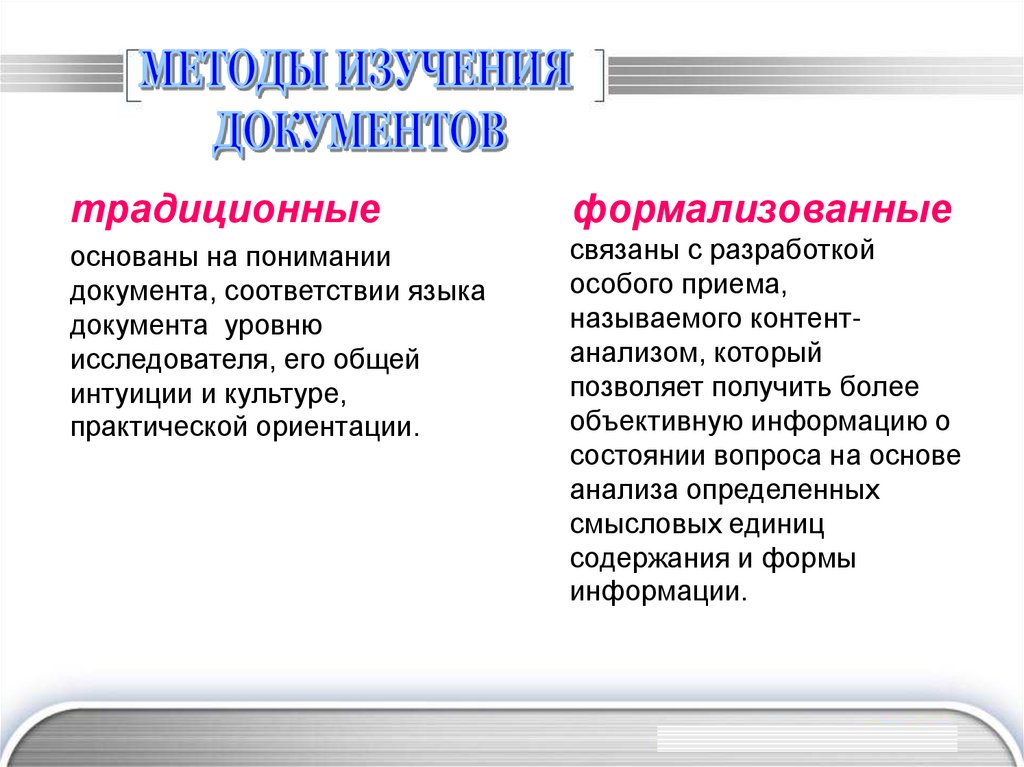 МЕТОДЫ ИЗУЧЕНИЯ ДОКУМЕНТОВ

традиционные

основаны на понимании документа, соответствии языка документа уровню исследователя, его общей интуиции и культуре, практической ориентации.

формализованные

связаны с разработкой особого приема, называемого контент-анализом, который позволяет получить более объективную информацию о состоянии вопроса на основе анализа определенных смысловых единиц содержания и формы информации.